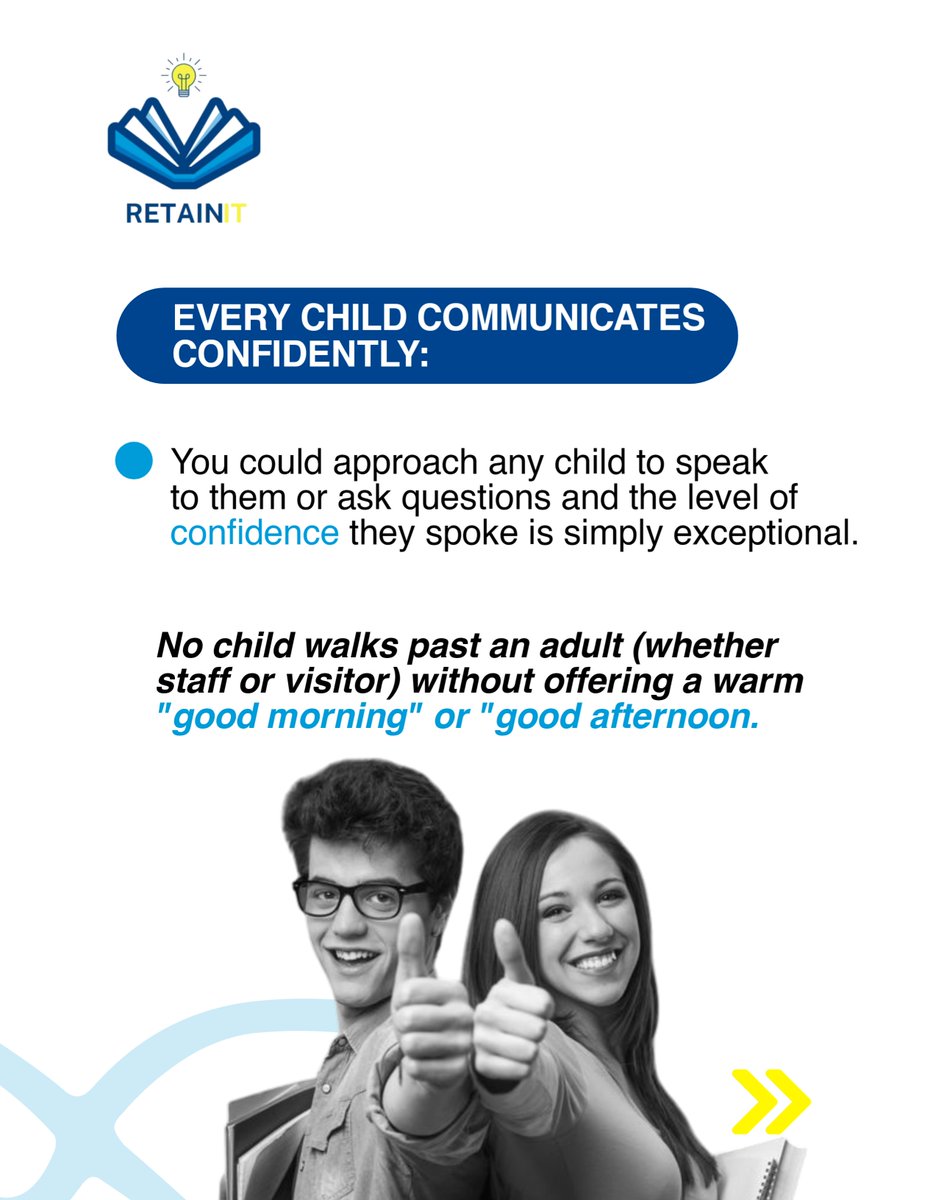 RETAINIT

EVERY CHILD COMMUNICATES CONFIDENTLY:

You could approach any child to speak to them or ask questions and the level of confidence they spoke is simply exceptional.

No child walks past an adult (whether staff or visitor) without offering a warm "good morning" or "good afternoon.